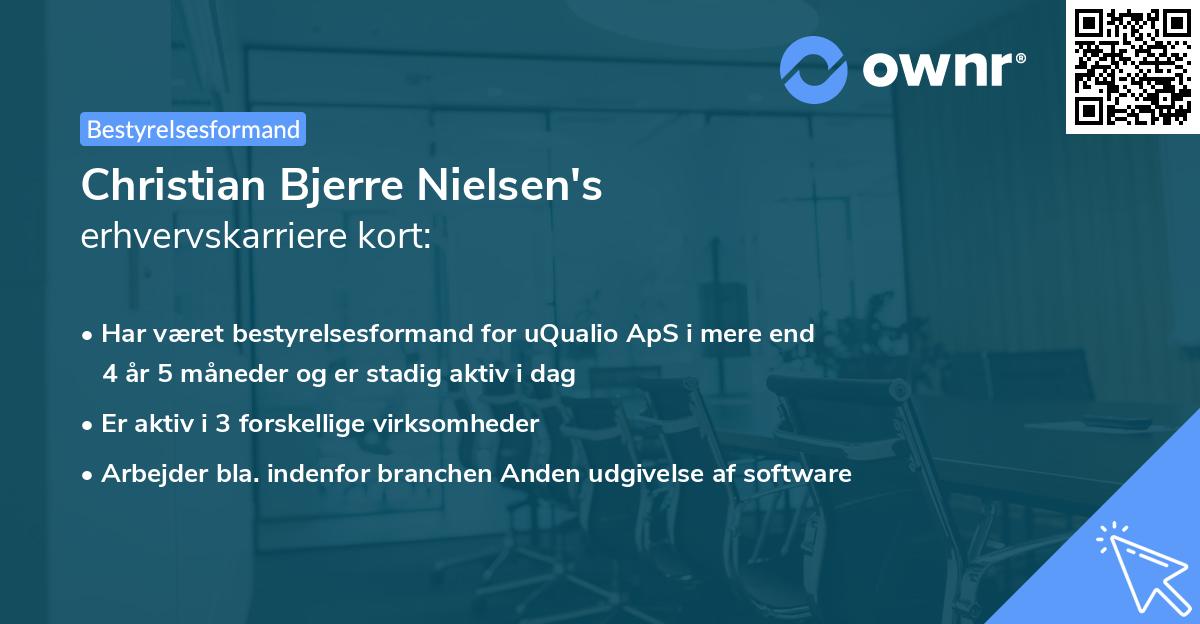 ownr®

Bestyrelsesformand

Christian Bjerre Nielsen's
erhvervskarriere kort:

• Har været bestyrelsesformand for uQualio ApS i mere end 4 år 5 måneder og er stadig aktiv i dag

• Er aktiv i 3 forskellige virksomheder

• Arbejder bla. indenfor branchen Anden udgivelse af software